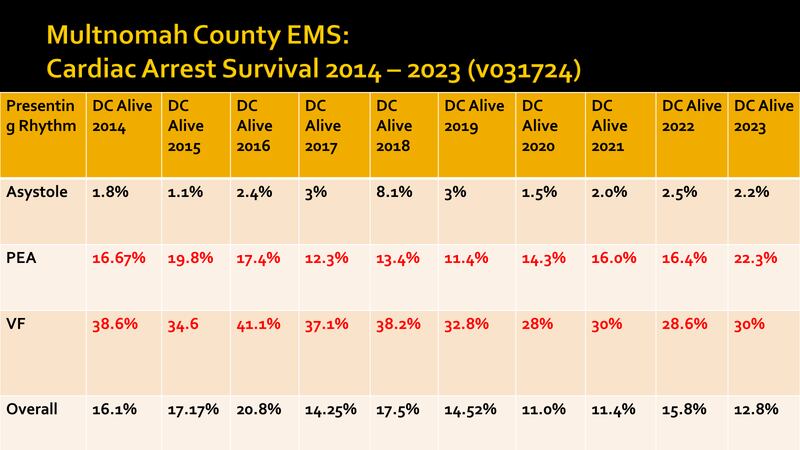 Multnomah County EMS:
Cardiac Arrest Survival 2014 – 2023 (v031724)

| Presenting Rhythm | DC Alive 2014 | DC Alive 2015 | DC Alive 2016 | DC Alive 2017 | DC Alive 2018 | DC Alive 2019 | DC Alive 2020 | DC Alive 2021 | DC Alive 2022 | DC Alive 2023 |
|---|---|---|---|---|---|---|---|---|---|---|
| Asystole | 1.8% | 1.1% | 2.4% | 3% | 8.1% | 3% | 1.5% | 2.0% | 2.5% | 2.2% |
| PEA | 16.67% | 19.8% | 17.4% | 12.3% | 13.4% | 11.4% | 14.3% | 16.0% | 16.4% | 22.3% |
| VF | 38.6% | 34.6 | 41.1% | 37.1% | 38.2% | 32.8% | 28% | 30% | 28.6% | 30% |
| Overall | 16.1% | 17.17% | 20.8% | 14.25% | 17.5% | 14.52% | 11.0% | 11.4% | 15.8% | 12.8% |